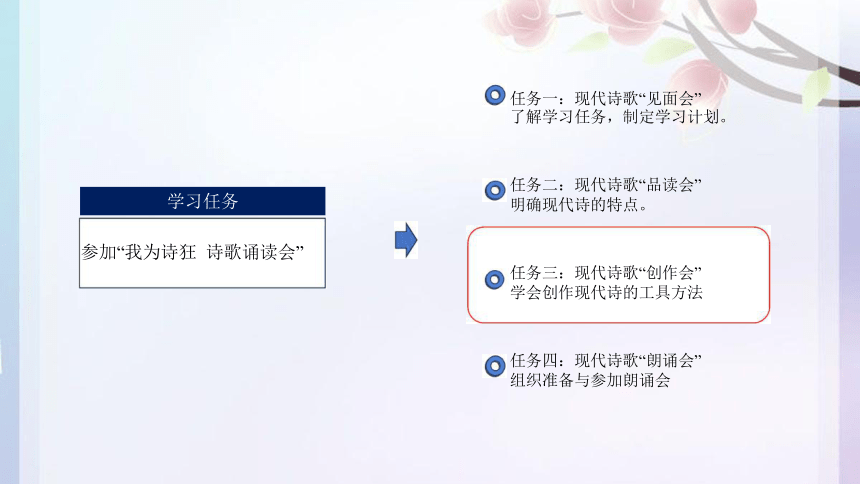 学习任务

参加“我为诗狂 诗歌诵读会”

任务一：现代诗歌“见面会”
了解学习任务，制定学习计划。

任务二：现代诗歌“品读会”
明确现代诗的特点。

任务三：现代诗歌“创作会”
学会创作现代诗的工具方法

任务四：现代诗歌“朗诵会”
组织准备与参加朗诵会